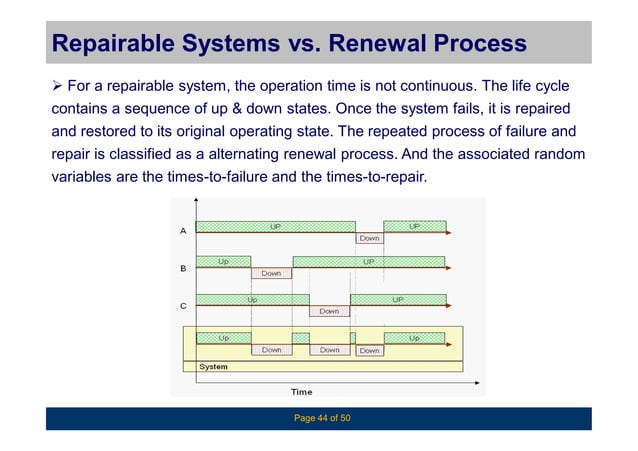 Repairable Systems vs. Renewal Process

➢ For a repairable system, the operation time is not continuous. The life cycle contains a sequence of up & down states. Once the system fails, it is repaired and restored to its original operating state. The repeated process of failure and repair is classified as a alternating renewal process. And the associated random variables are the times-to-failure and the times-to-repair.

A
UP
Down
UP
B
Up
Down
UP
C
Up
Down
UP
Up
Down
Down
Down
Up
System
Time

Page 44 of 50